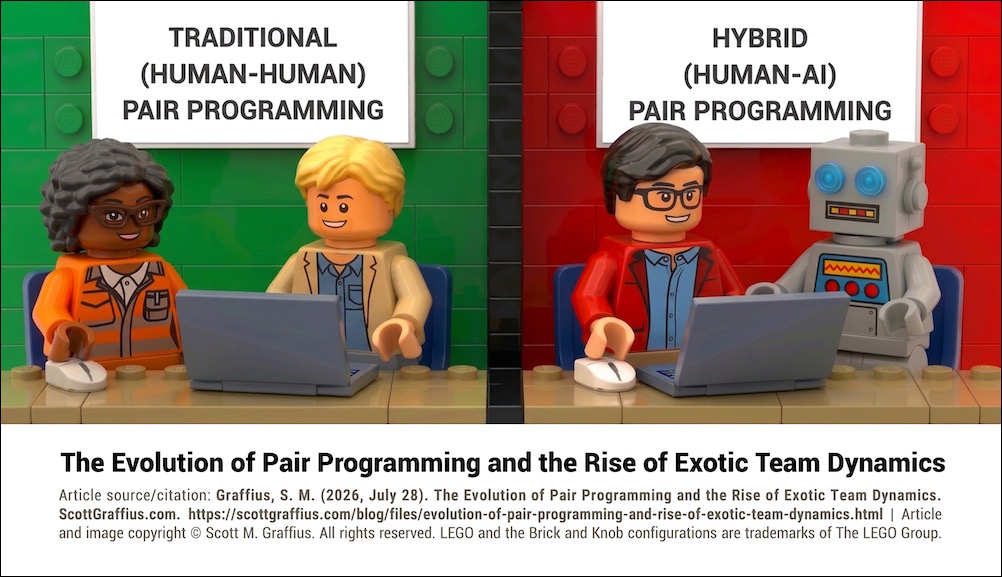 TRADITIONAL
(HUMAN-HUMAN)
PAIR PROGRAMMING

HYBRID
(HUMAN-AI)
PAIR PROGRAMMING

The Evolution of Pair Programming and the Rise of Exotic Team Dynamics

Article source/citation: Graffius, S. M. (2026, July 28). The Evolution of Pair Programming and the Rise of Exotic Team Dynamics. ScottGraffius.com. https://scottgraffius.com/blog/files/evolution-of-pair-programming-and-rise-of-exotic-team-dynamics.html | Article and image copyright © Scott M. Graffius. All rights reserved. LEGO and the Brick and Knob configurations are trademarks of The LEGO Group.